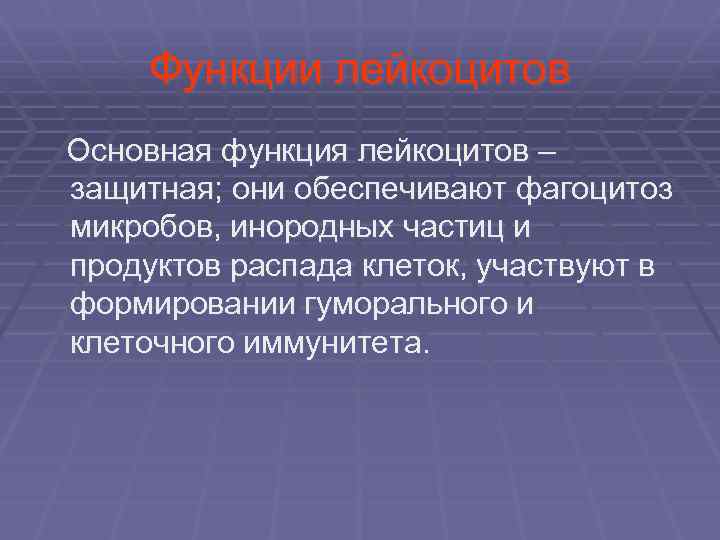 Функции лейкоцитов

Основная функция лейкоцитов – защитная; они обеспечивают фагоцитоз микробов, инородных частиц и продуктов распада клеток, участвуют в формировании гуморального и клеточного иммунитета.